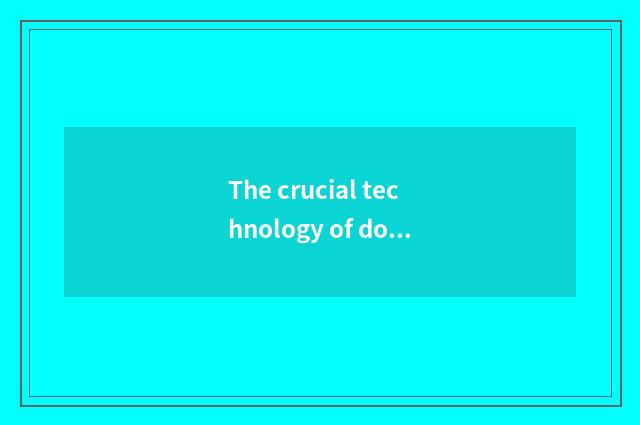 The crucial technology of do...